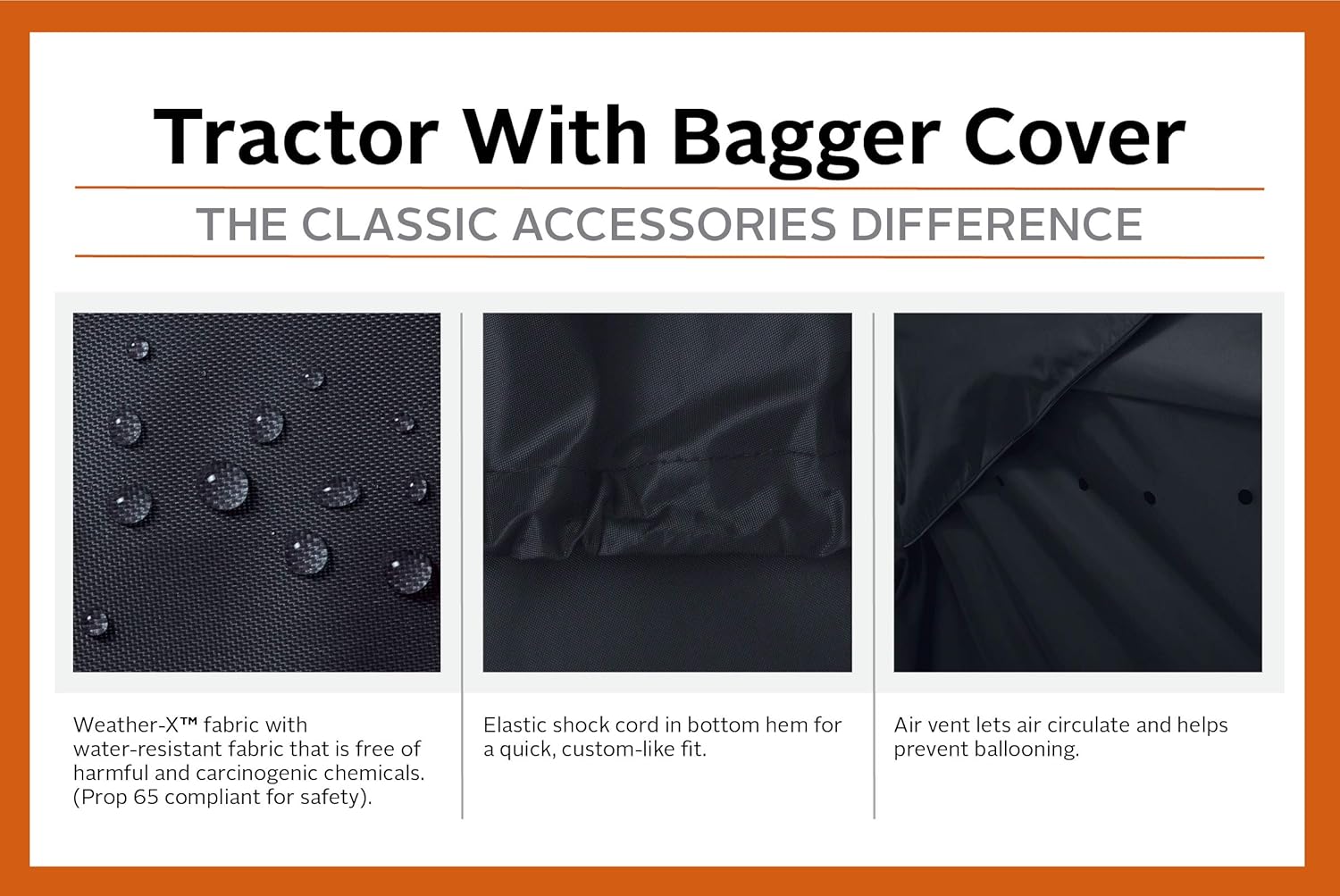 Tractor With Bagger Cover

THE CLASSIC ACCESSORIES DIFFERENCE

Weather-X™ fabric with water-resistant fabric that is free of harmful and carcinogenic chemicals. (Prop 65 compliant for safety).

Elastic shock cord in bottom hem for a quick, custom-like fit.

Air vent lets air circulate and helps prevent ballooning.